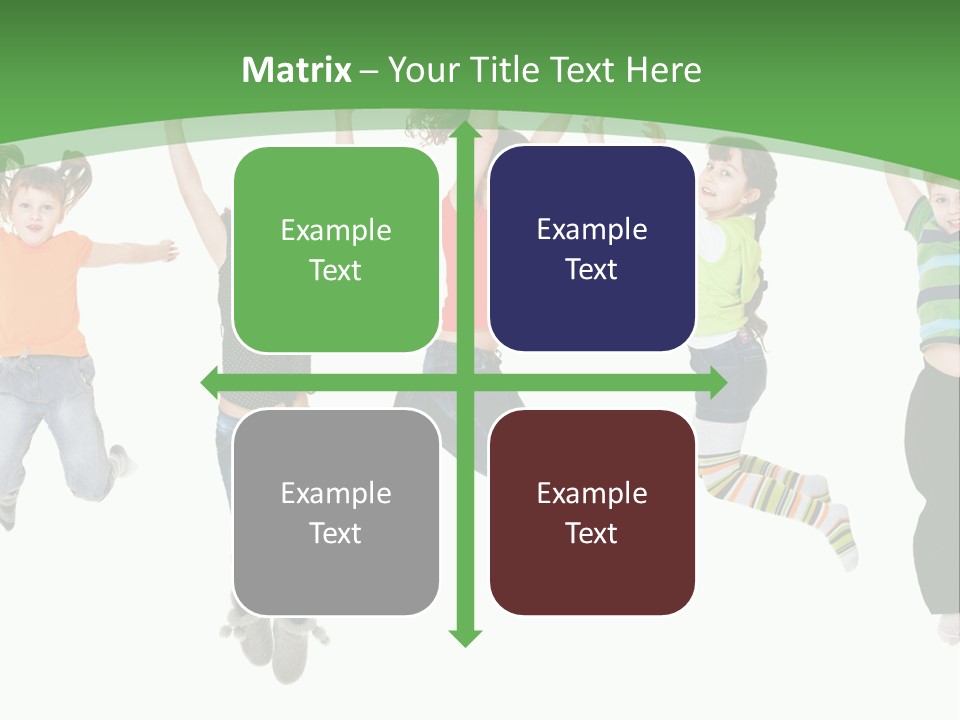 Matrix – Your Title Text Here

Example Text

Example Text

Example Text

Example Text